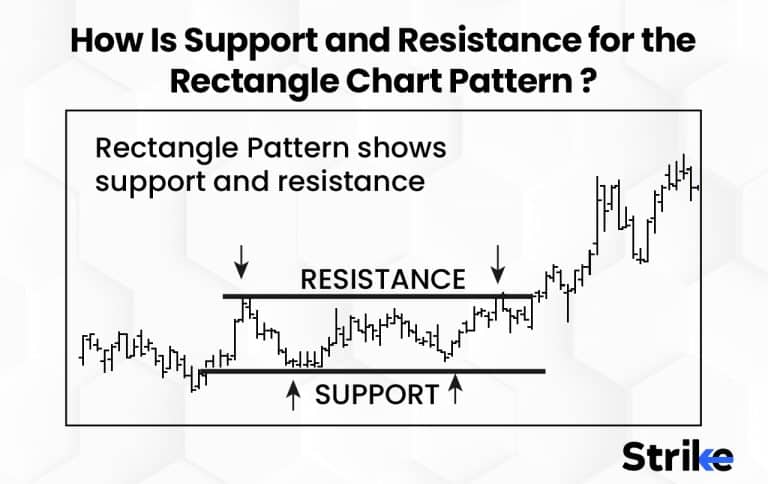 How Is Support and Resistance for the Rectangle Chart Pattern ?

Rectangle Pattern shows support and resistance

RESISTANCE

SUPPORT

Strike